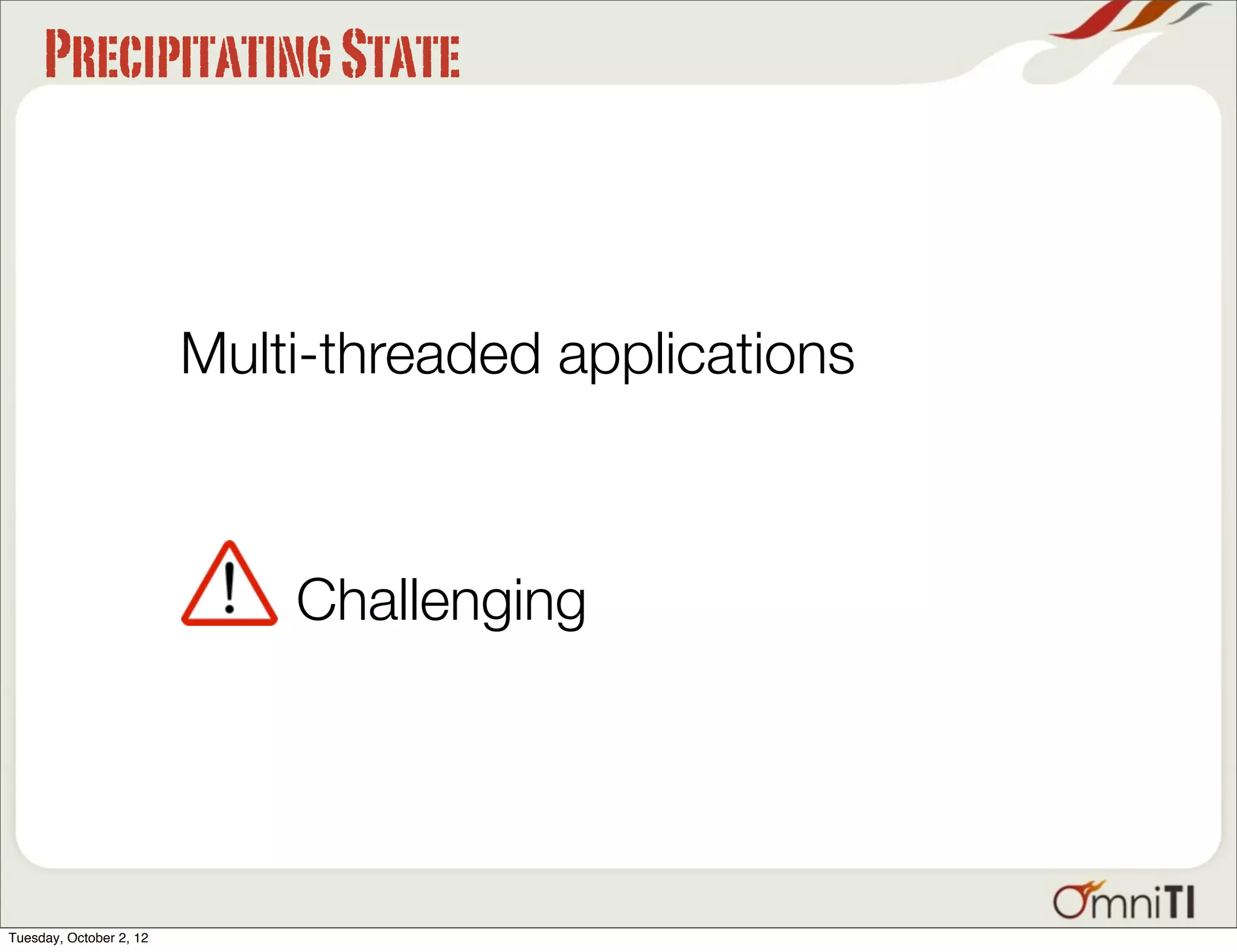 PRECIPITATING STATE

Multi-threaded applications

Challenging

OmniTI

Tuesday, October 2, 12